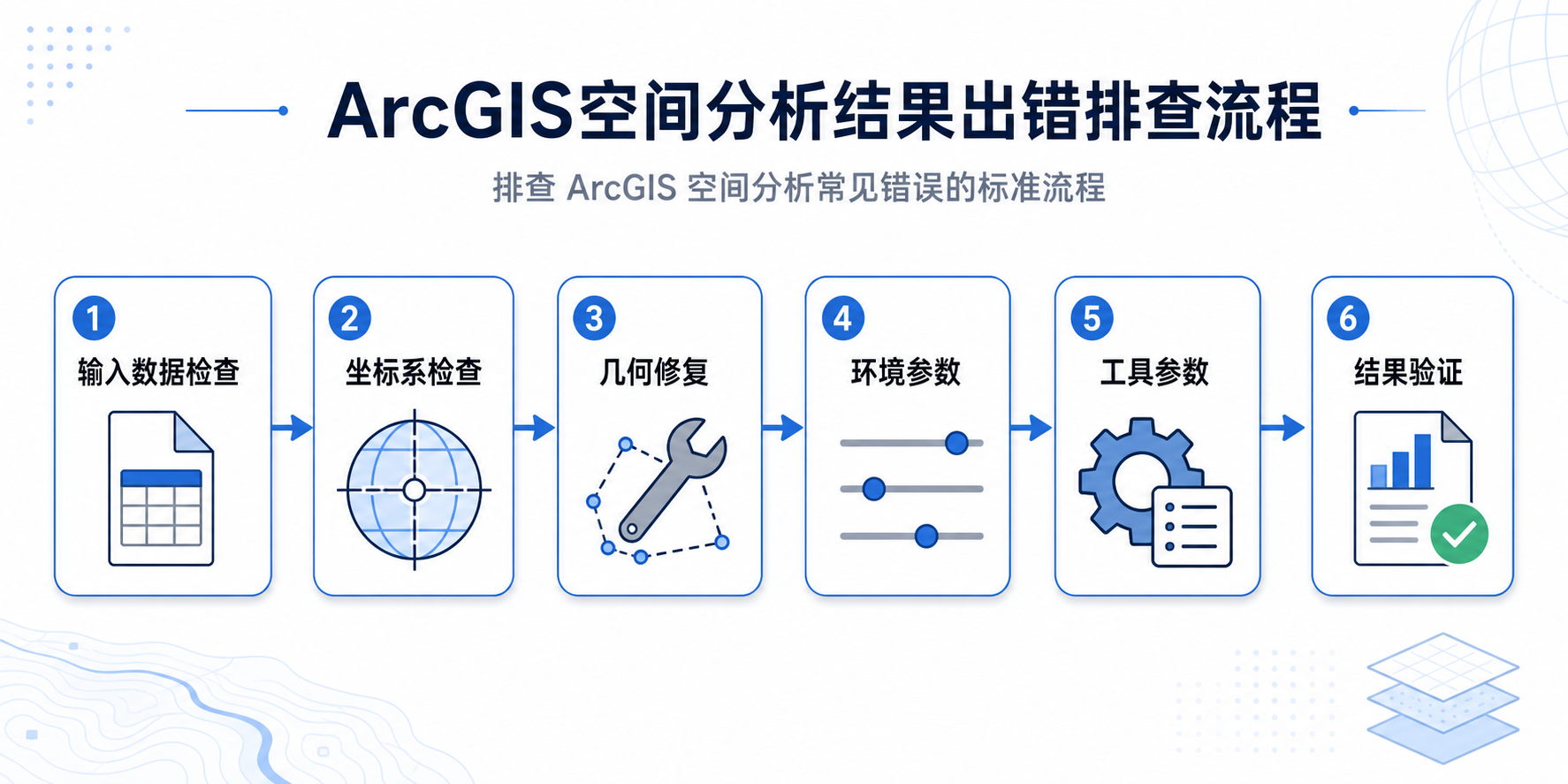 ArcGIS空间分析结果出错排查流程

排查 ArcGIS 空间分析常见错误的标准流程

1
输入数据检查

2
坐标系检查

3
几何修复

4
环境参数

5
工具参数

6
结果验证